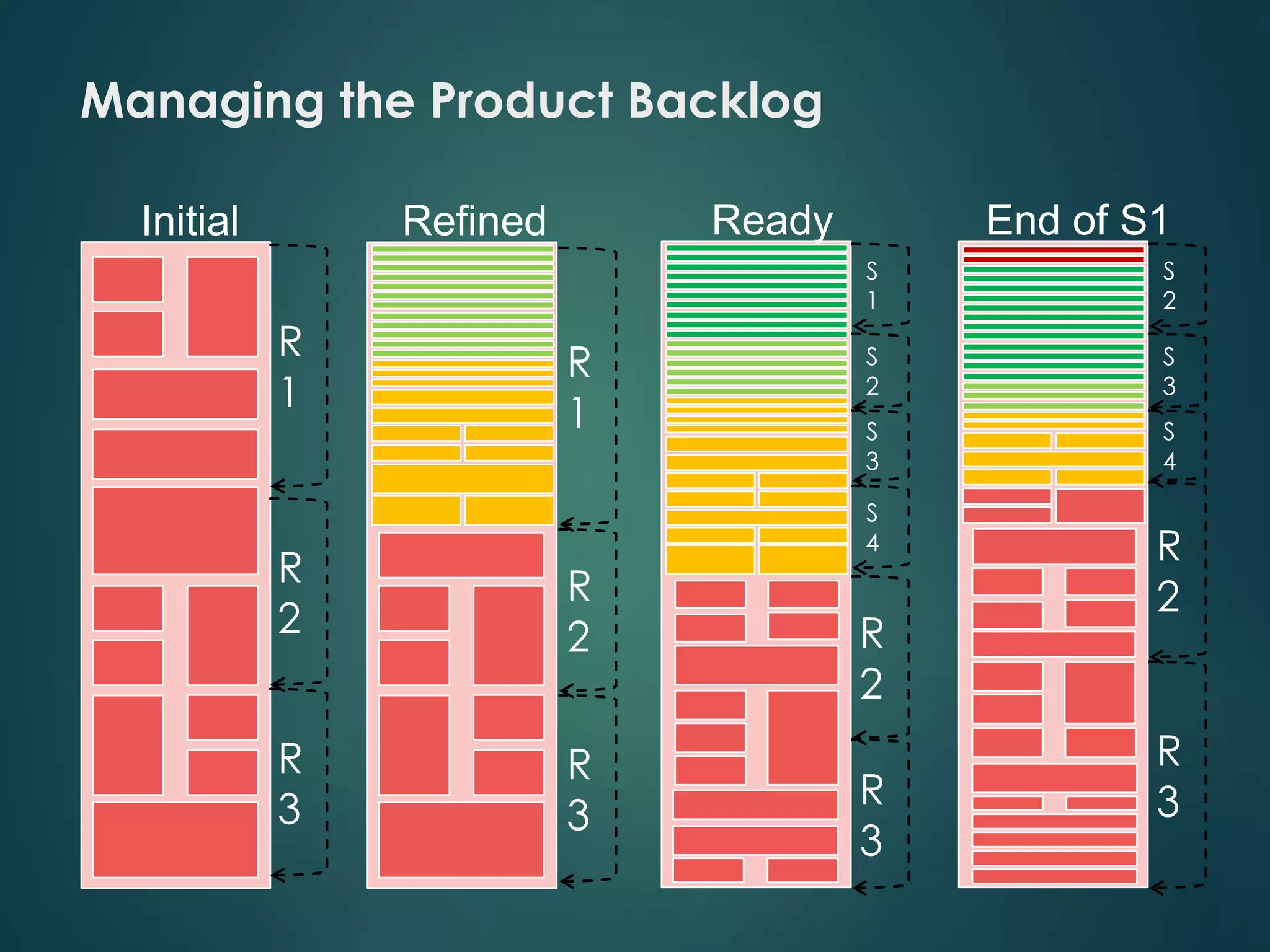 Managing the Product Backlog

Initial

R 1

R 2

R 3

Refined

R 1

R 2

R 3

Ready

S 1

S 2

S 3

S 4

R 2

R 3

End of S1

S 2

S 3

S 4

R 2

R 3